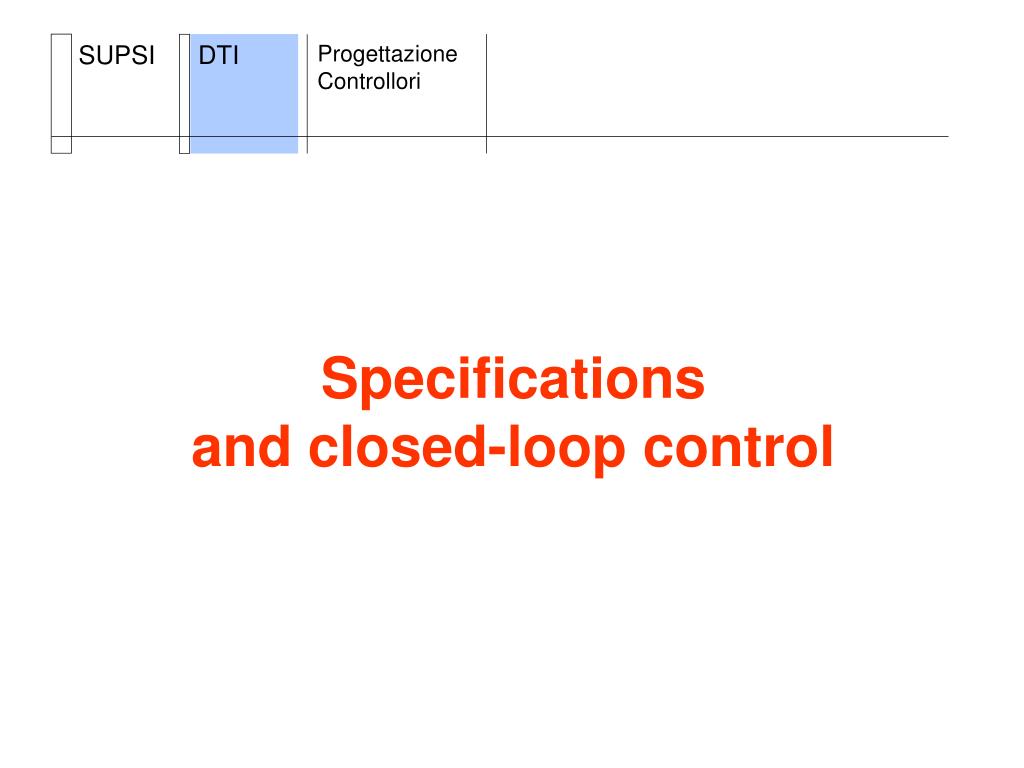 SUPSI

DTI

Progettazione
Controllori

Specifications
and closed-loop control